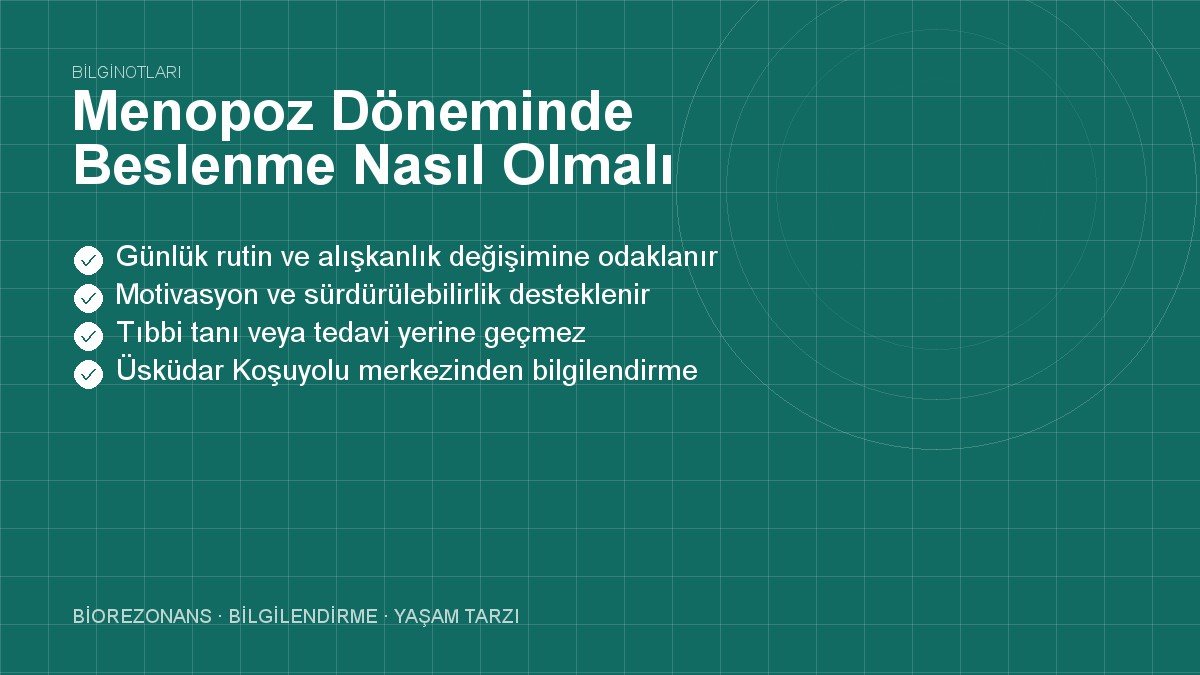 BİLGİNOTLARI

Menopoz Döneminde Beslenme Nasıl Olmalı

Günlük rutin ve alışkanlık değişimine odaklanır
Motivasyon ve sürdürülebilirlik desteklenir
Tıbbi tanı veya tedavi yerine geçmez
Üsküdar Koşuyolu merkezinden bilgilendirme

BİOREZONANS · BİLGİLENDİRME · YAŞAM TARZI